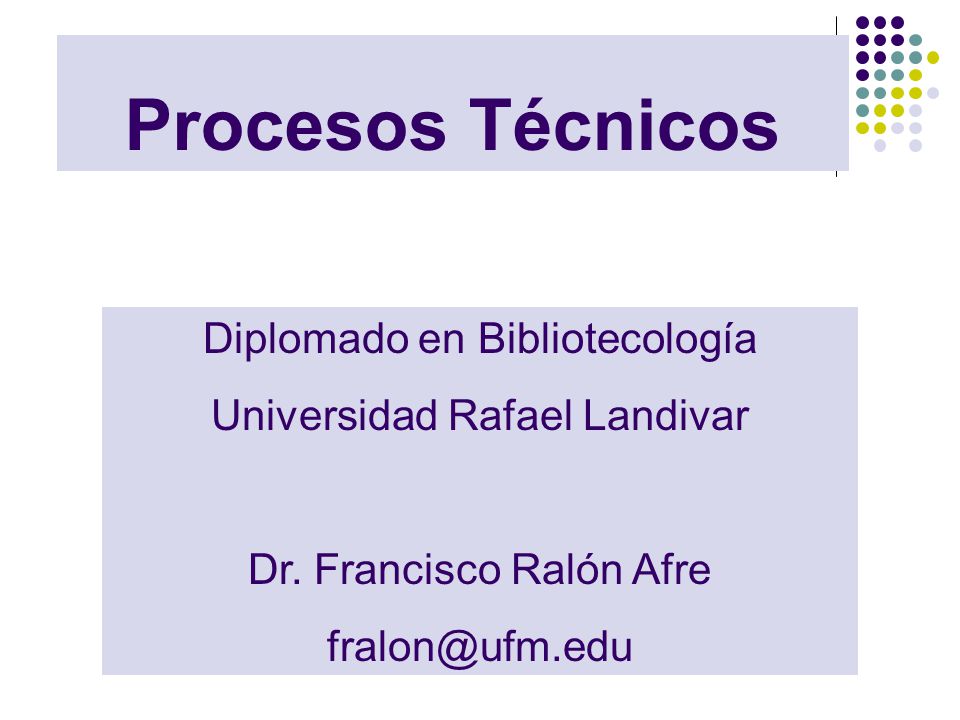 Procesos Técnicos

Diplomado en Bibliotecología

Universidad Rafael Landivar

Dr. Francisco Ralón Afre

fralon@ufm.edu